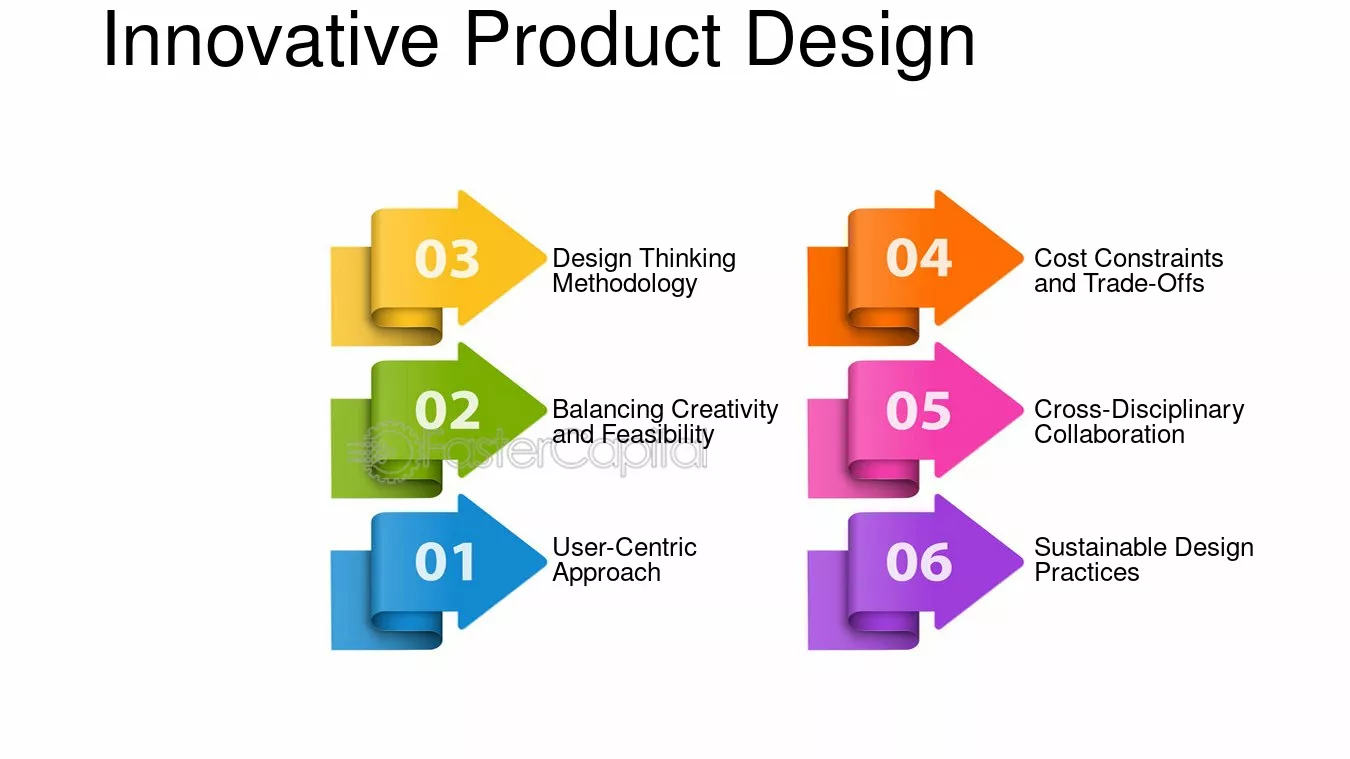 Innovative Product Design

03
Design Thinking Methodology

02
Balancing Creativity and Feasibility

01
User-Centric Approach

04
Cost Constraints and Trade-Offs

05
Cross-Disciplinary Collaboration

06
Sustainable Design Practices

FasterCapital